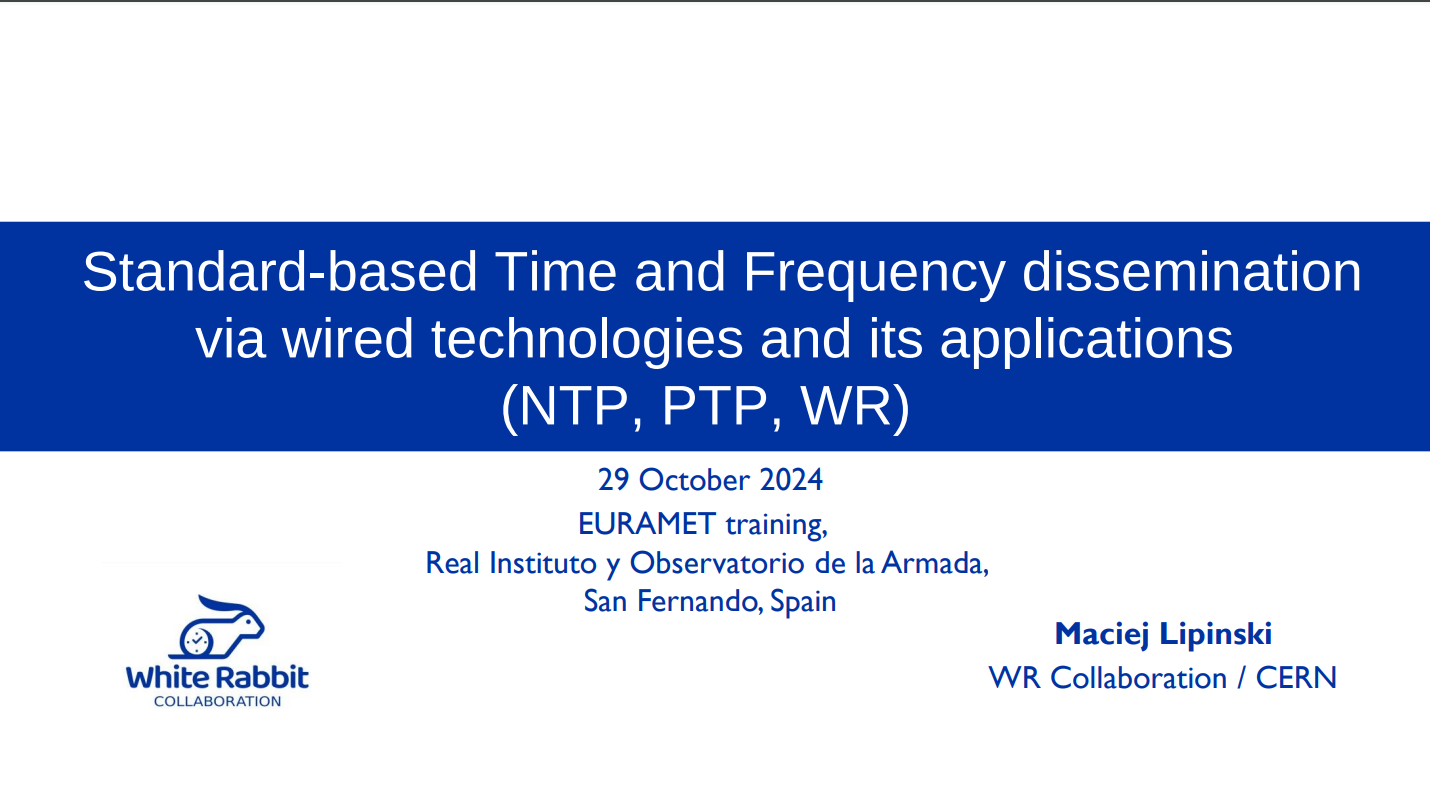 Standard-based Time and Frequency dissemination via wired technologies and its applications (NTP, PTP, WR)

29 October 2024
EURAMET training,
Real Instituto y Observatorio de la Armada,
San Fernando, Spain

White Rabbit
COLLABORATION

Maciej Lipinski
WR Collaboration / CERN